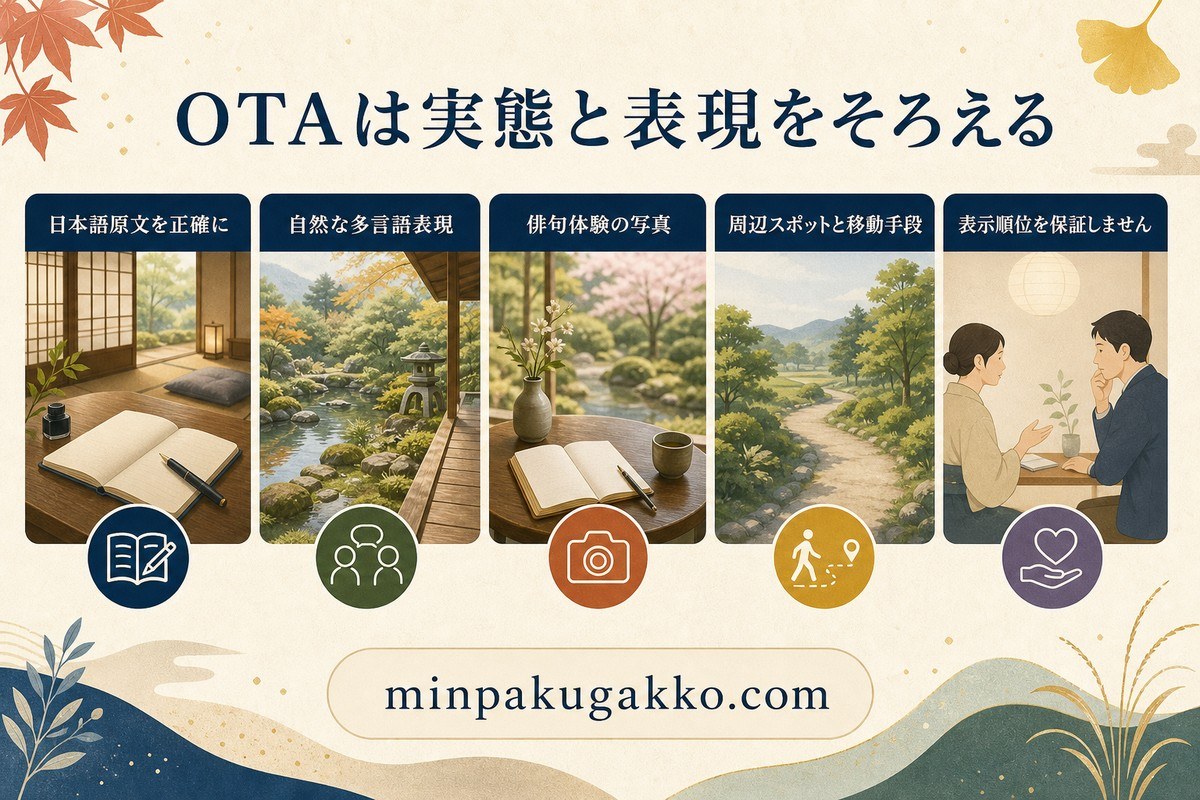 OTAは実態と表現をそろえる

日本語原文を正確に

自然な多言語表現

俳句体験の写真

周辺スポットと移動手段

表示順位を保証しません

minpakugakko.com